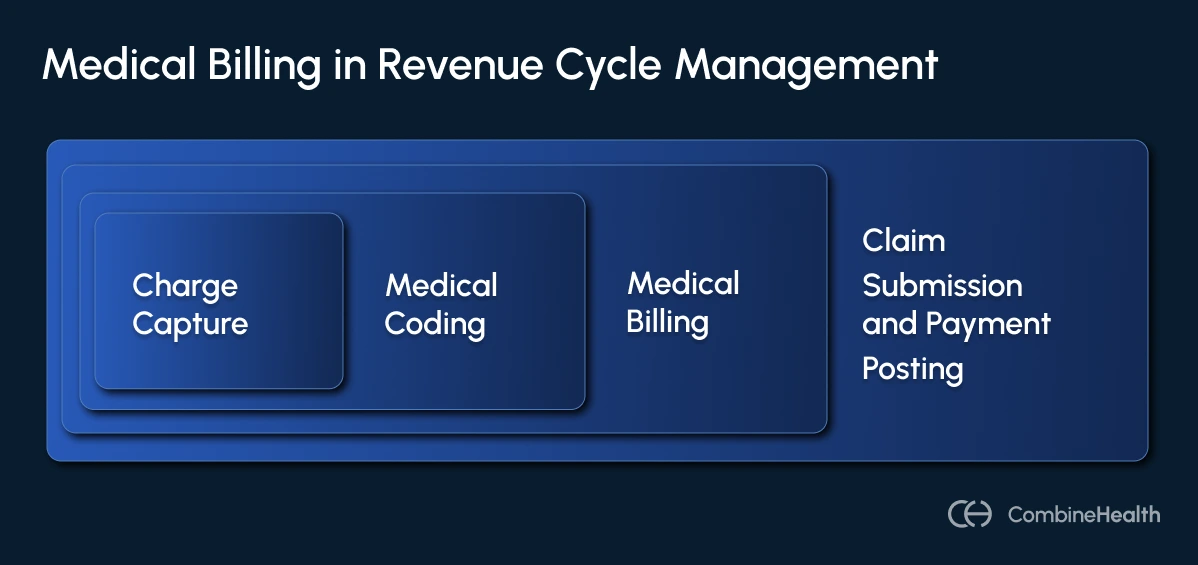 Medical Billing in Revenue Cycle Management

Charge Capture

Medical Coding

Medical Billing

Claim Submission and Payment Posting

CombineHealth